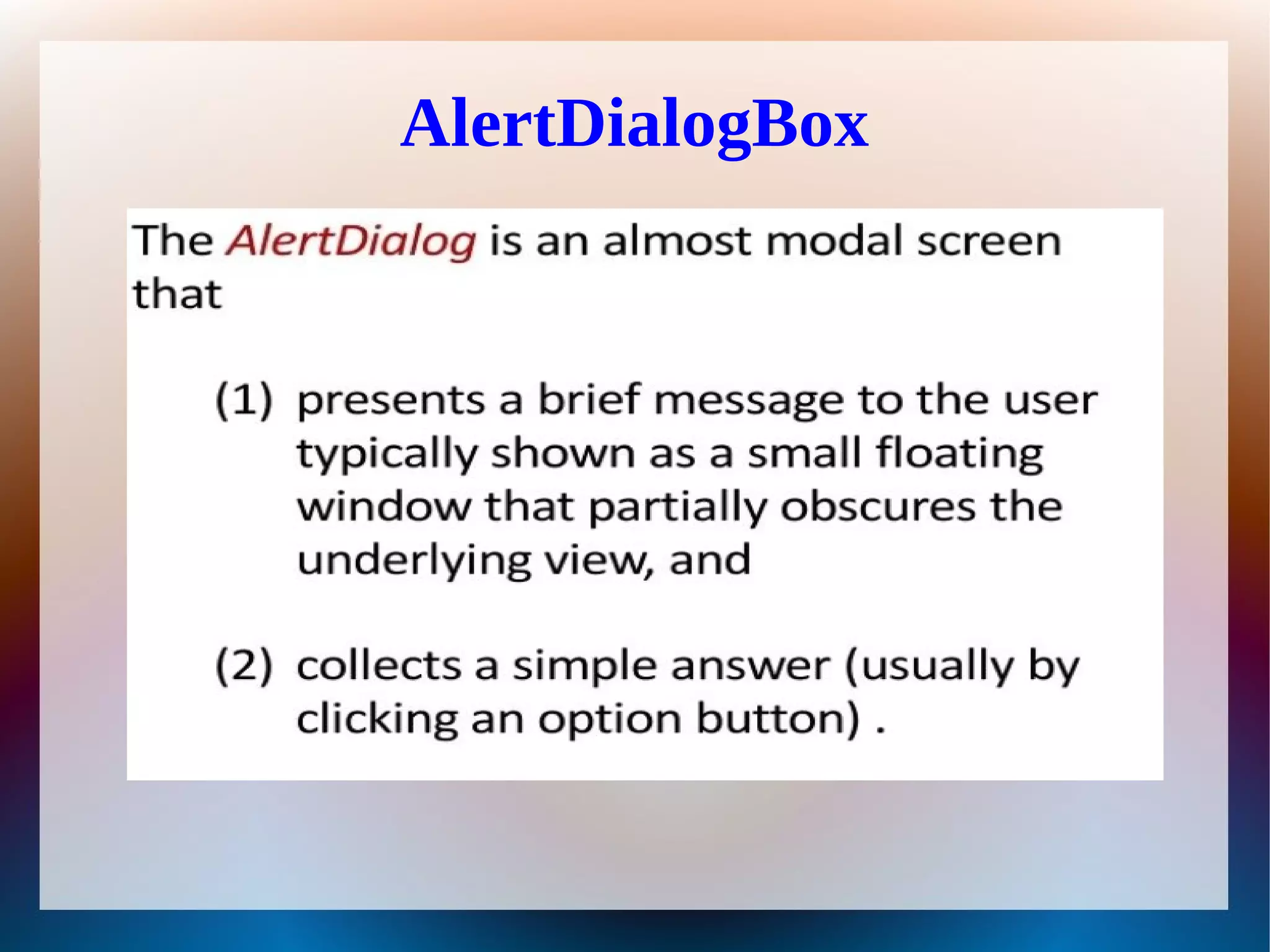 AlertDialogBox

The AlertDialog is an almost modal screen that

(1) presents a brief message to the user typically shown as a small floating window that partially obscures the underlying view, and

(2) collects a simple answer (usually by clicking an option button) .